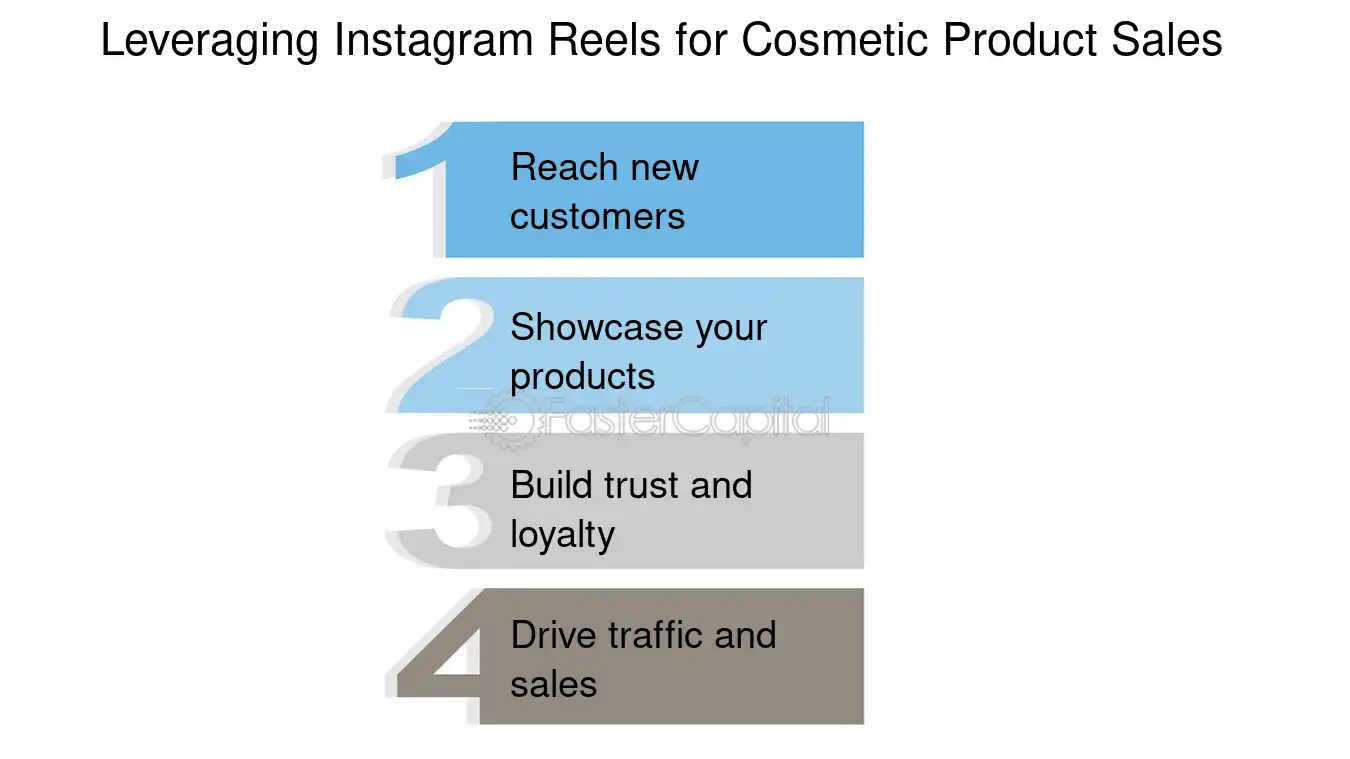 Leveraging Instagram Reels for Cosmetic Product Sales

1 Reach new customers

2 Showcase your products

3 Build trust and loyalty

4 Drive traffic and sales

FasterCapital